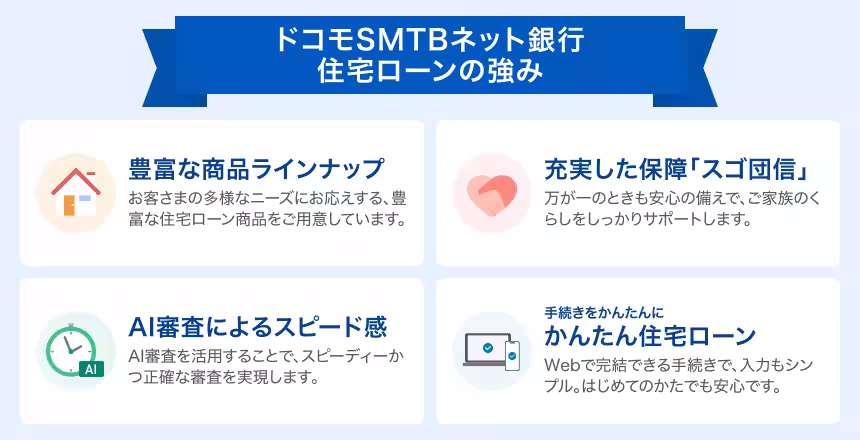 ドコモSMTBネット銀行
住宅ローンの強み

豊富な商品ラインナップ
お客さまの多様なニーズにお応えする、豊富な住宅ローン商品をご用意しています。

充実した保障「スゴ団信」
万が一のときも安心の備えで、ご家族のくらしをしっかりサポートします。

AI
AI審査によるスピード感
AI審査を活用することで、スピーディーかつ正確な審査を実現します。

手続きをかんたんに
かんたん住宅ローン
Webで完結できる手続きで、入力もシンプル。はじめてのかたでも安心です。